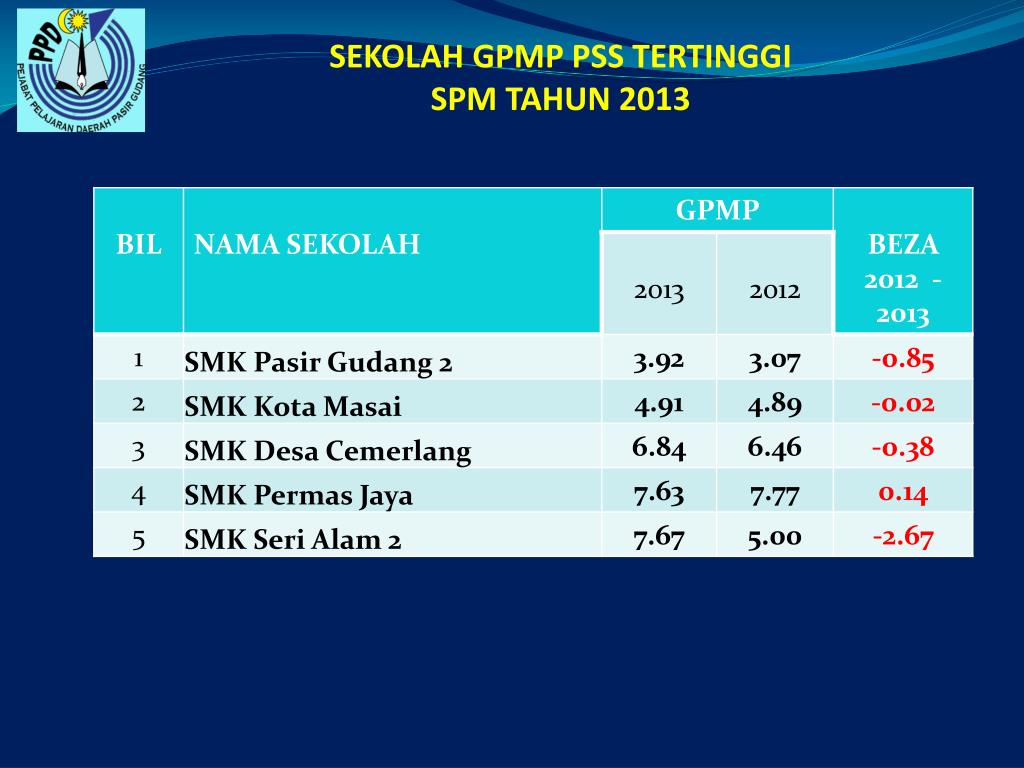 PPD
PEJABAT PELAJARAN DAERAH PASIR GUDANG

SEKOLAH GPMP PSS TERTINGGI
SPM TAHUN 2013

| BIL | NAMA SEKOLAH | GPMP 2013 | GPMP 2012 | BEZA 2012 - 2013 |
|---|---|---|---|---|
| 1 | SMK Pasir Gudang 2 | 3.92 | 3.07 | -0.85 |
| 2 | SMK Kota Masai | 4.91 | 4.89 | -0.02 |
| 3 | SMK Desa Cemerlang | 6.84 | 6.46 | -0.38 |
| 4 | SMK Permas Jaya | 7.63 | 7.77 | 0.14 |
| 5 | SMK Seri Alam 2 | 7.67 | 5.00 | -2.67 |